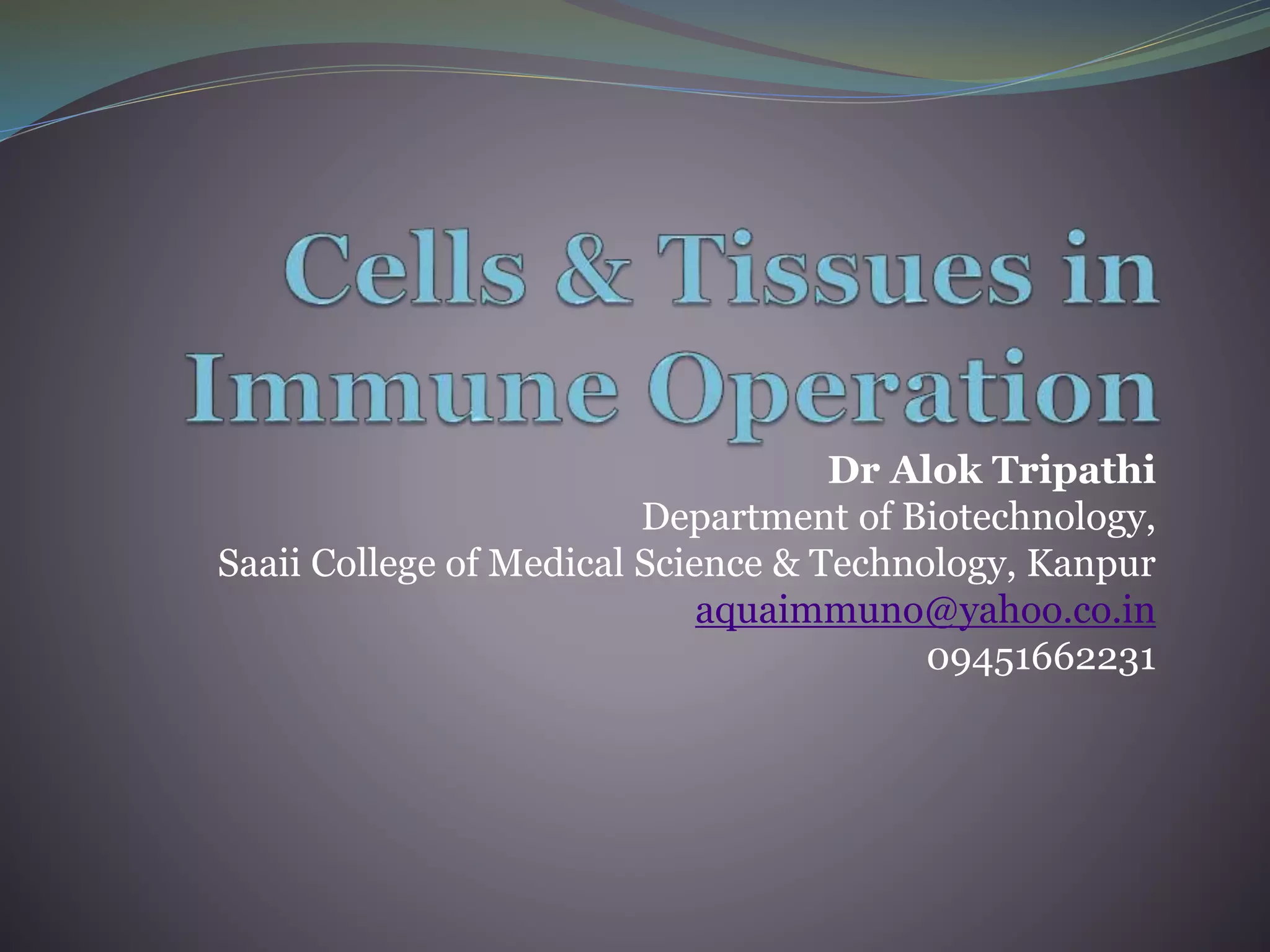 Cells & Tissues in Immune Operation

Dr Alok Tripathi
Department of Biotechnology,
Saaii College of Medical Science & Technology, Kanpur
aquaimmuno@yahoo.co.in
09451662231